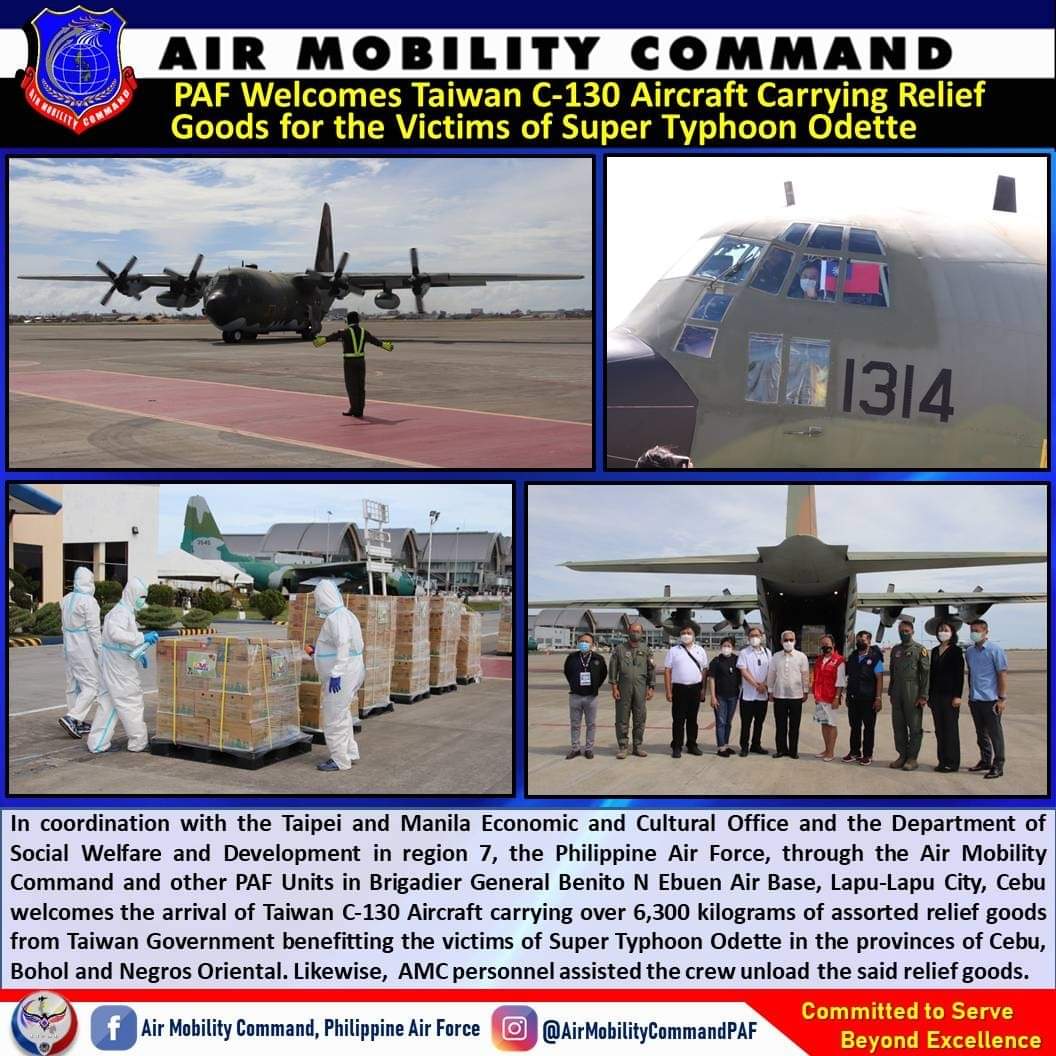 AIR MOBILITY COMMAND
AIR MOBILITY COMMAND

PAF Welcomes Taiwan C-130 Aircraft Carrying Relief Goods for the Victims of Super Typhoon Odette

1314

In coordination with the Taipei and Manila Economic and Cultural Office and the Department of Social Welfare and Development in region 7, the Philippine Air Force, through the Air Mobility Command and other PAF Units in Brigadier General Benito N Ebuen Air Base, Lapu-Lapu City, Cebu welcomes the arrival of Taiwan C-130 Aircraft carrying over 6,300 kilograms of assorted relief goods from Taiwan Government benefitting the victims of Super Typhoon Odette in the provinces of Cebu, Bohol and Negros Oriental. Likewise, AMC personnel assisted the crew unload the said relief goods.

Air Mobility Command, Philippine Air Force
@AirMobilityCommandPAF
Committed to Serve Beyond Excellence